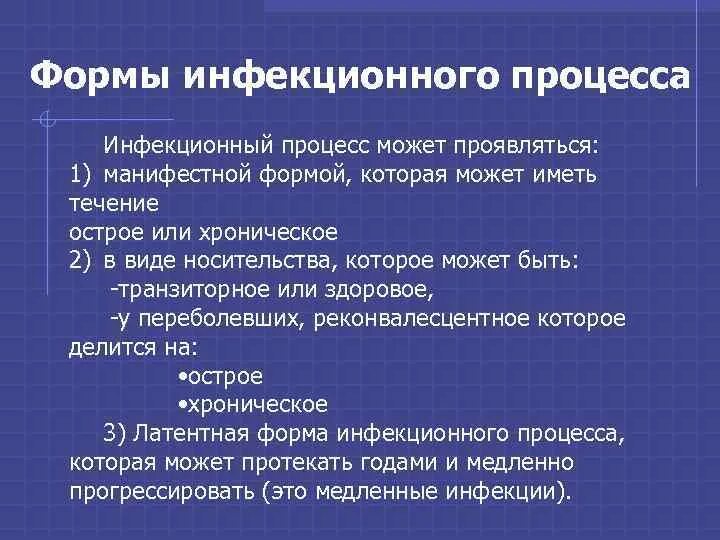 Формы инфекционного процесса

Инфекционный процесс может проявляться:
1) манифестной формой, которая может иметь течение
острое или хроническое
2) в виде носительства, которое может быть:
-транзиторное или здоровое,
-у переболевших, реконвалесцентное которое делится на:
•острое
•хроническое
3) Латентная форма инфекционного процесса, которая может протекать годами и медленно прогрессировать (это медленные инфекции).